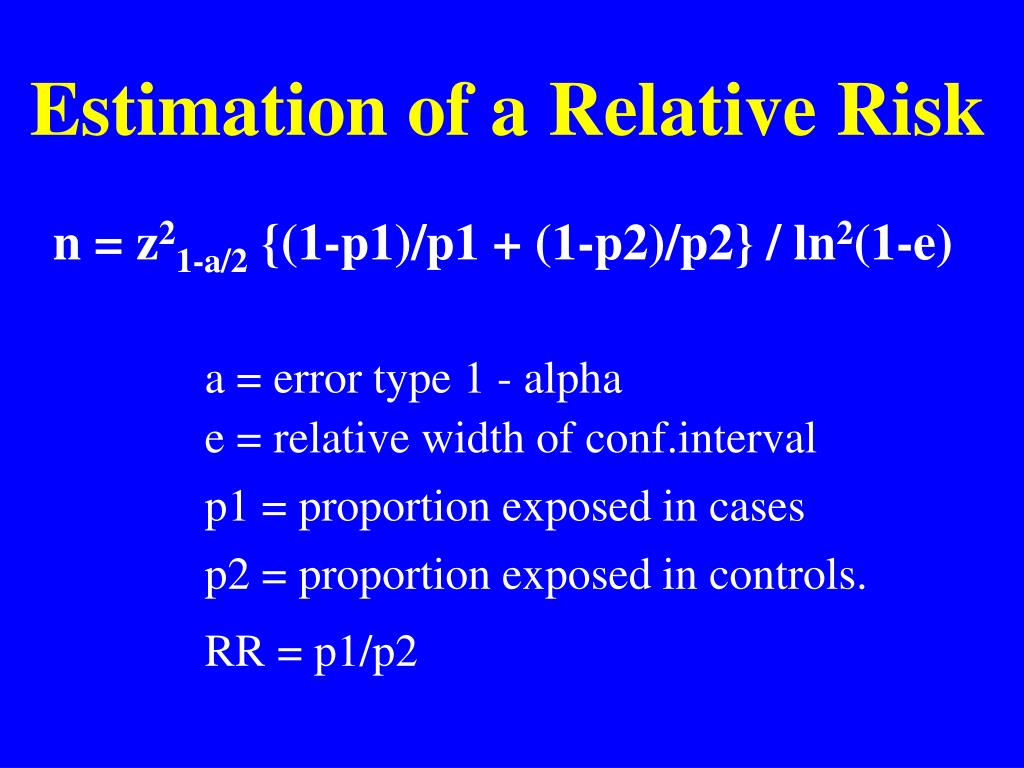 Estimation of a Relative Risk

$n = z^2_{1-a/2} \{(1-p1)/p1 + (1-p2)/p2\} / \ln^2(1-e)$

a = error type 1 - alpha
e = relative width of conf.interval
p1 = proportion exposed in cases
p2 = proportion exposed in controls.
RR = p1/p2